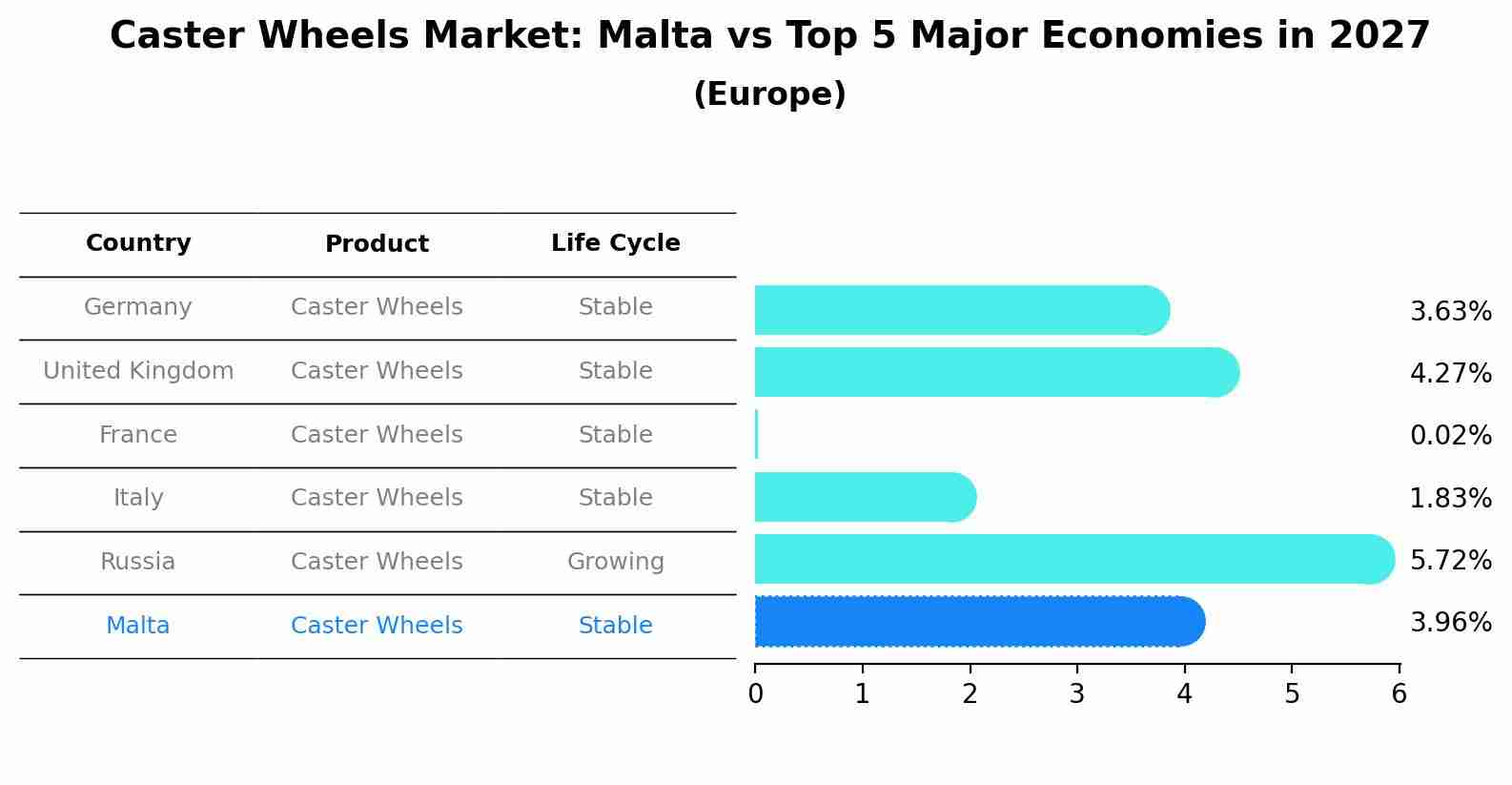 Caster Wheels Market: Malta vs Top 5 Major Economies in 2027
(Europe)

| Country | Product | Life Cycle | |
|---|---|---|---|
| Germany | Caster Wheels | Stable | 3.63% |
| United Kingdom | Caster Wheels | Stable | 4.27% |
| France | Caster Wheels | Stable | 0.02% |
| Italy | Caster Wheels | Stable | 1.83% |
| Russia | Caster Wheels | Growing | 5.72% |
| Malta | Caster Wheels | Stable | 3.96% |

0 1 2 3 4 5 6